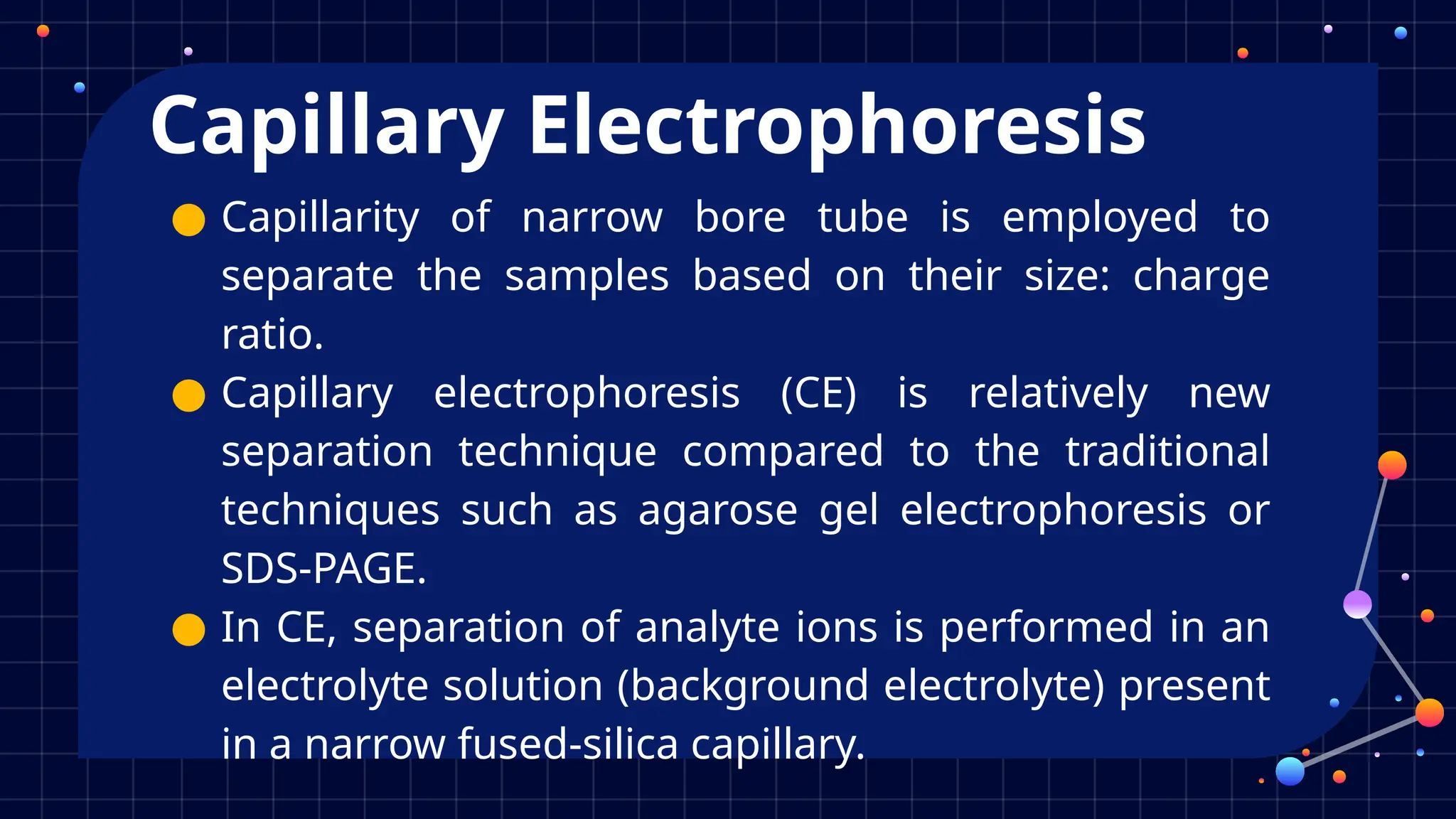 Capillary Electrophoresis

● Capillarity of narrow bore tube is employed to separate the samples based on their size: charge ratio.

● Capillary electrophoresis (CE) is relatively new separation technique compared to the traditional techniques such as agarose gel electrophoresis or SDS-PAGE.

● In CE, separation of analyte ions is performed in an electrolyte solution (background electrolyte) present in a narrow fused-silica capillary.